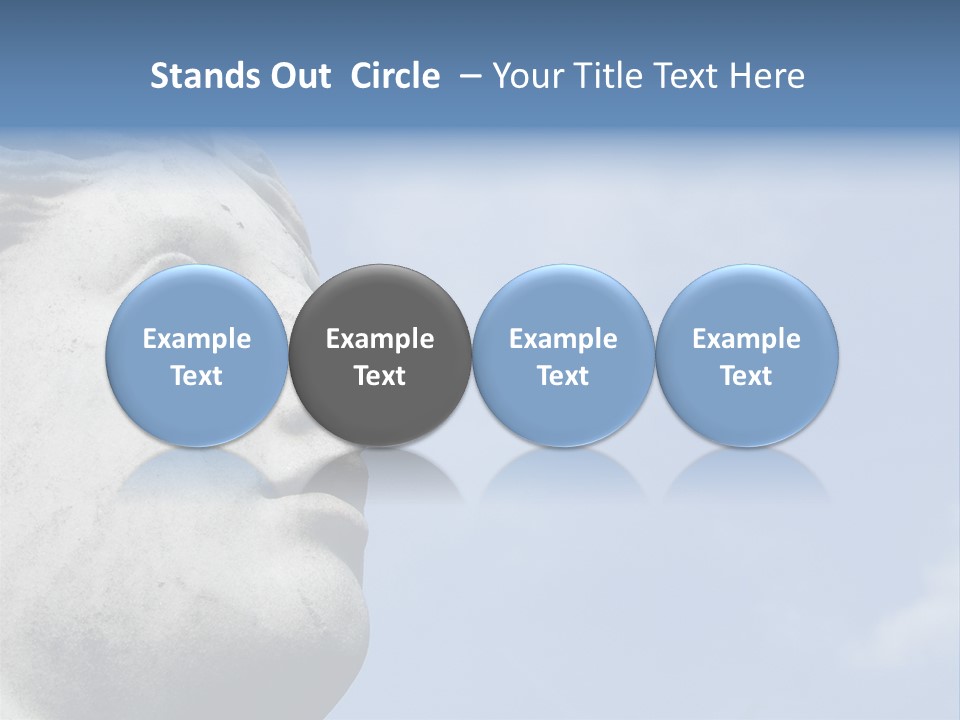 Stands Out Circle – Your Title Text Here

Example Text

Example Text

Example Text

Example Text